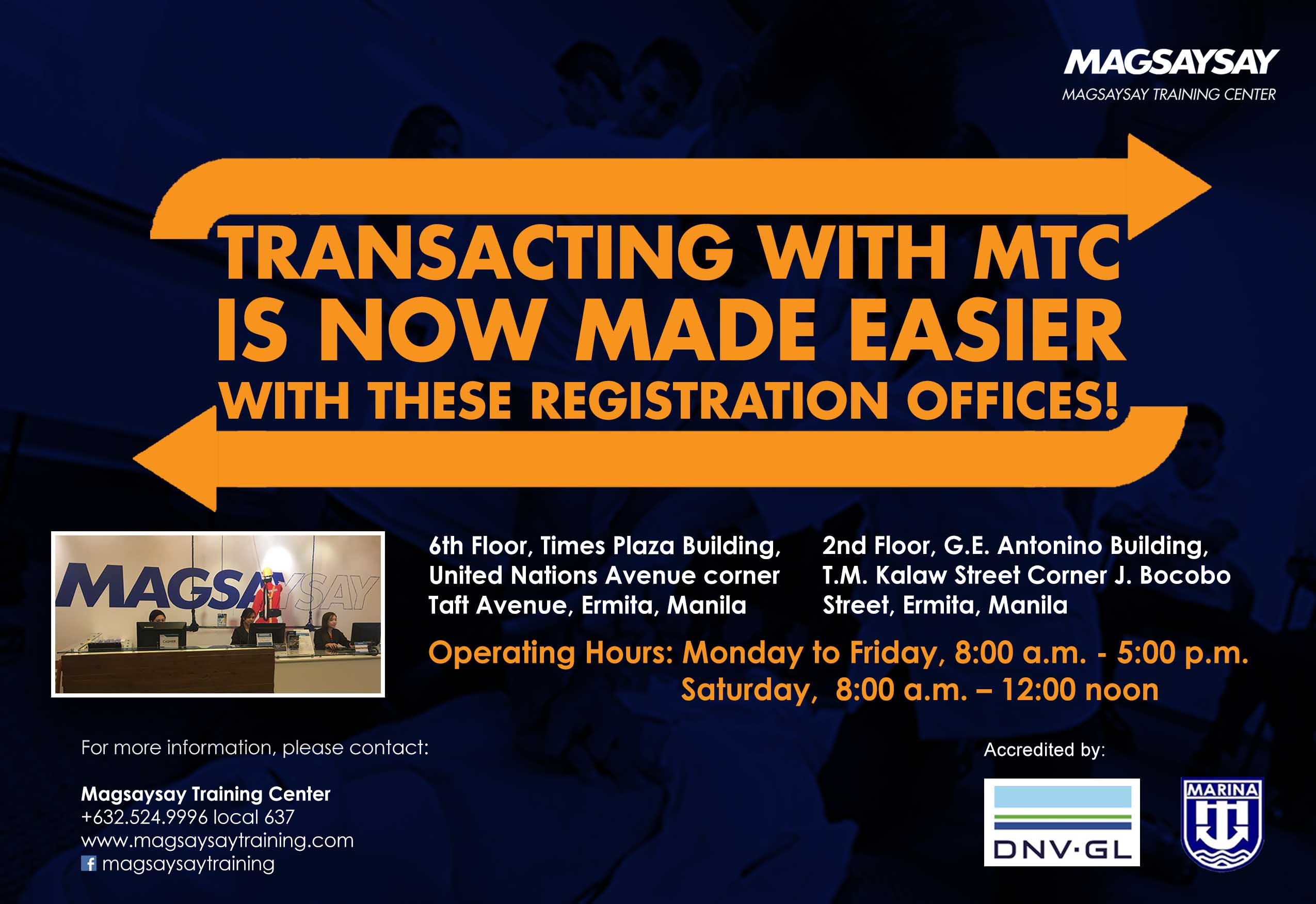 MAGSAYSAY
MAGSAYSAY TRAINING CENTER

TRANSACTING WITH MTC IS NOW MADE EASIER WITH THESE REGISTRATION OFFICES!

MAGSAYSAY
CASHIER

6th Floor, Times Plaza Building, United Nations Avenue corner Taft Avenue, Ermita, Manila

2nd Floor, G.E. Antonino Building, T.M. Kalaw Street Corner J. Bocobo Street, Ermita, Manila

Operating Hours: Monday to Friday, 8:00 a.m. - 5:00 p.m.
Saturday, 8:00 a.m. – 12:00 noon

For more information, please contact:

Magsaysay Training Center
+632.524.9996 local 637
www.magsaysaytraining.com
magsaysaytraining

Accredited by:

DNV·GL

MARINA